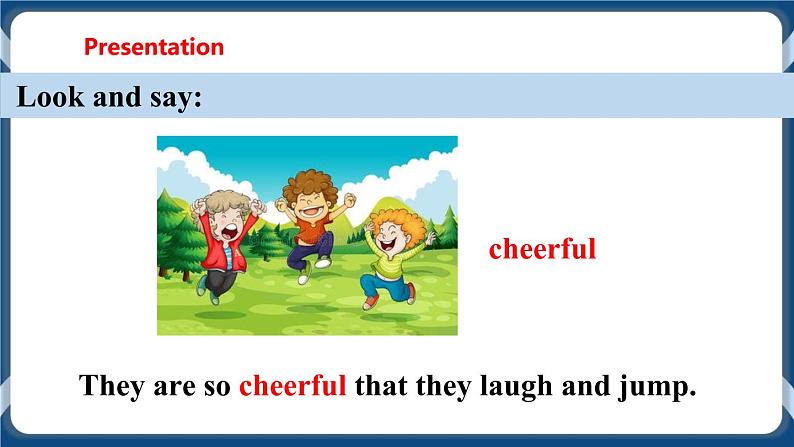 Presentation

Look and say:

cheerful

They are so cheerful that they laugh and jump.